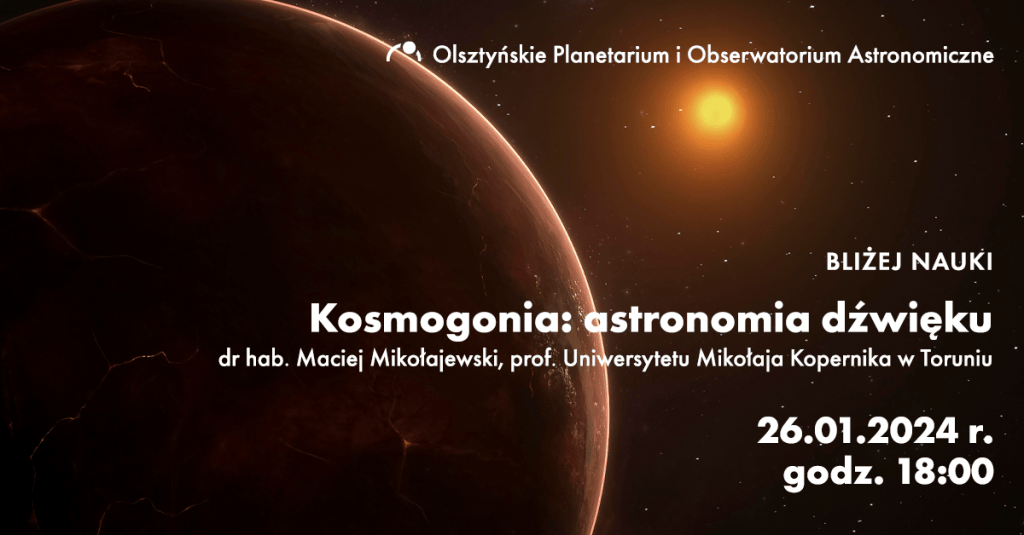 Olsztyńskie Planetarium i Obserwatorium Astronomiczne

BLIŻEJ NAUKI

Kosmogonia: astronomia dźwięku

dr hab. Maciej Mikołajewski, prof. Uniwersytetu Mikołaja Kopernika w Toruniu

26.01.2024 r.
godz. 18:00